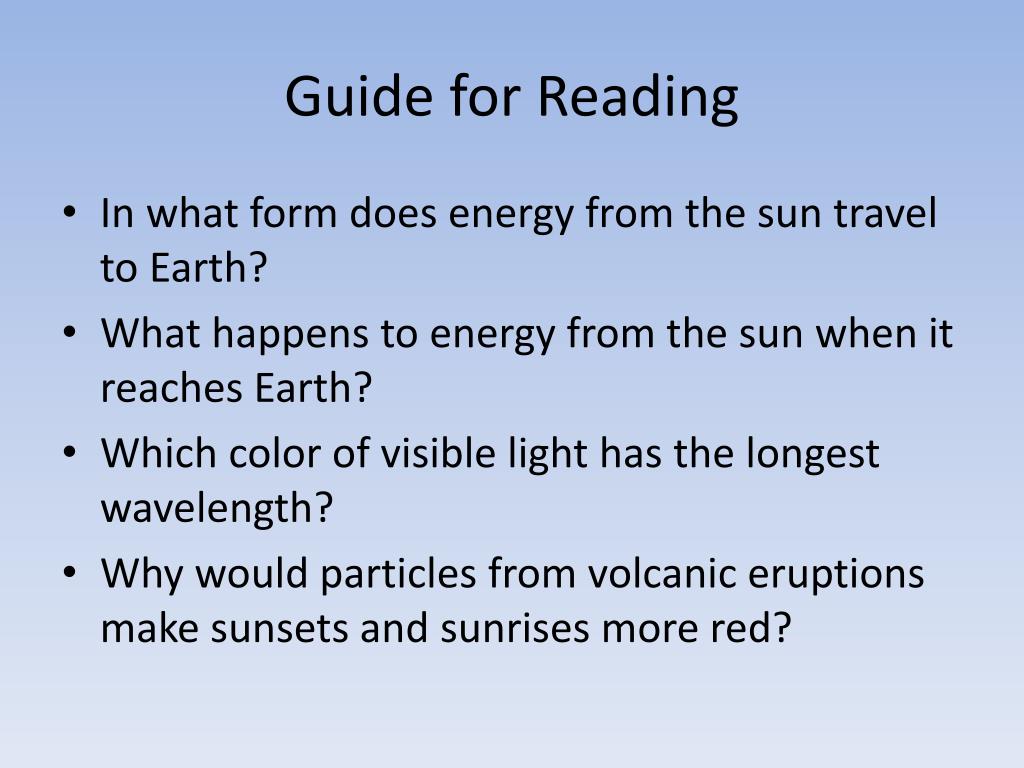 Guide for Reading

• In what form does energy from the sun travel to Earth?
• What happens to energy from the sun when it reaches Earth?
• Which color of visible light has the longest wavelength?
• Why would particles from volcanic eruptions make sunsets and sunrises more red?